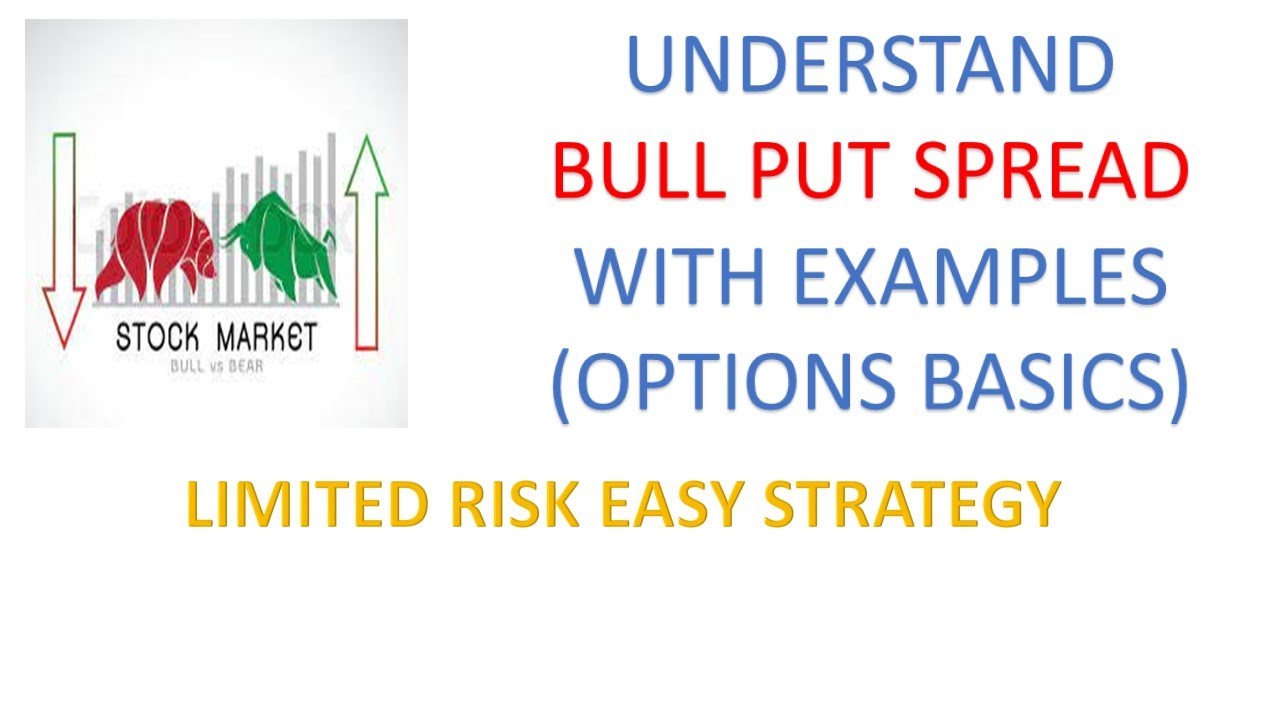 STOCK MARKET
BULL vs BEAR

UNDERSTAND
BULL PUT SPREAD
WITH EXAMPLES
(OPTIONS BASICS)

LIMITED RISK EASY STRATEGY